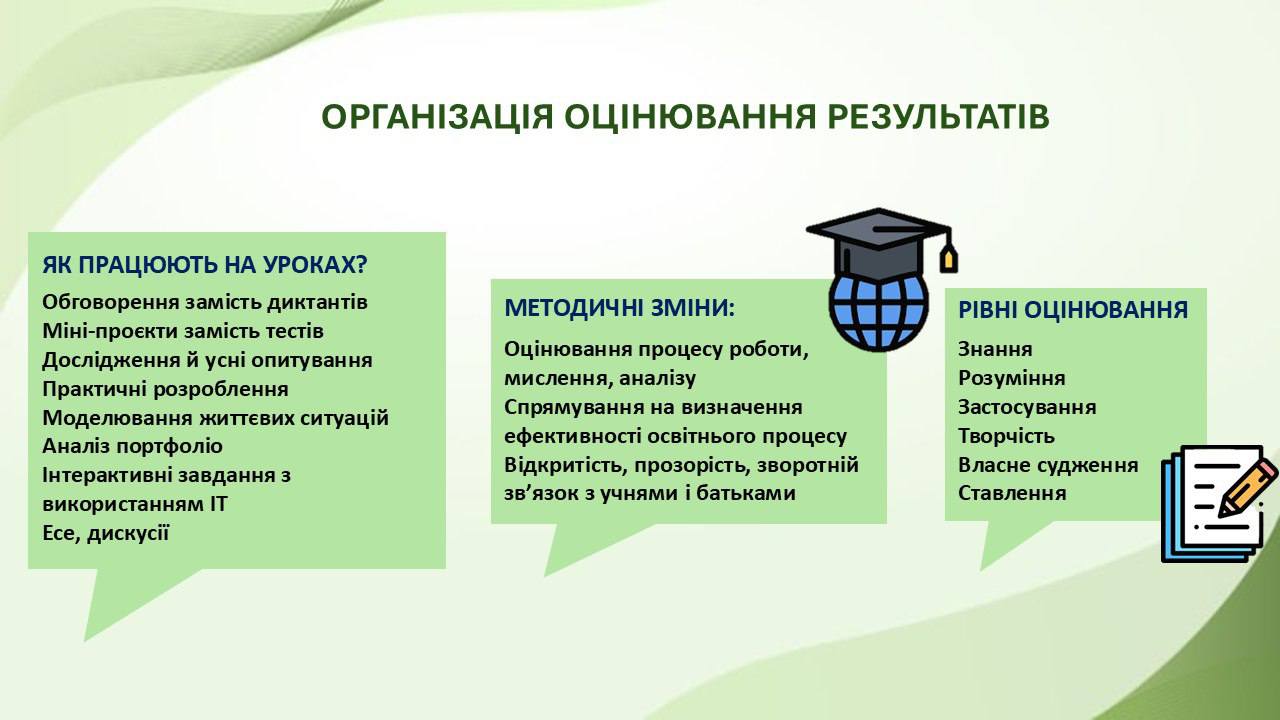 ОРГАНІЗАЦІЯ ОЦІНЮВАННЯ РЕЗУЛЬТАТІВ

ЯК ПРАЦЮЮТЬ НА УРОКАХ?

Обговорення замість диктантів
Міні-проєкти замість тестів
Дослідження й усні опитування
Практичні розроблення
Моделювання життєвих ситуацій
Аналіз портфоліо
Інтерактивні завдання з використанням ІТ
Есе, дискусії

МЕТОДИЧНІ ЗМІНИ:

Оцінювання процесу роботи, мислення, аналізу
Спрямування на визначення ефективності освітнього процесу
Відкритість, прозорість, зворотній зв'язок з учнями і батьками

РІВНІ ОЦІНЮВАННЯ

Знання
Розуміння
Застосування
Творчість
Власне судження
Ставлення